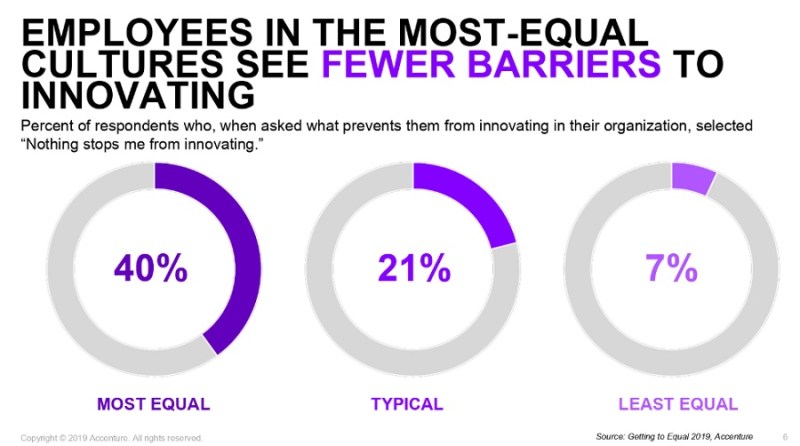 EMPLOYEES IN THE MOST-EQUAL CULTURES SEE FEWER BARRIERS TO INNOVATING

Percent of respondents who, when asked what prevents them from innovating in their organization, selected "Nothing stops me from innovating."

40%

21%

7%

MOST EQUAL

TYPICAL

LEAST EQUAL

Copyright © 2019 Accenture. All rights reserved.

Source: Getting to Equal 2019, Accenture

6